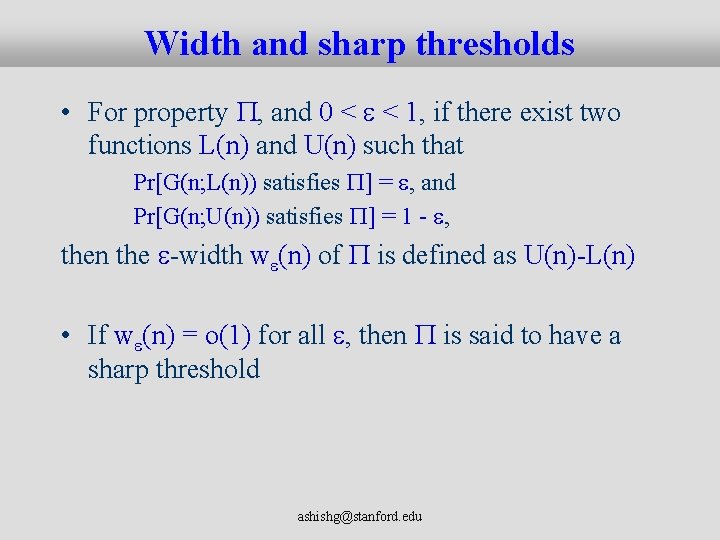 Width and sharp thresholds

• For property $\Pi$, and $0 < \varepsilon < 1$, if there exist two functions L(n) and U(n) such that

Pr[G(n;L(n)) satisfies $\Pi$] = $\varepsilon$, and

Pr[G(n;U(n)) satisfies $\Pi$] = 1 - $\varepsilon$,

then the $\varepsilon$-width $w_\varepsilon(n)$ of $\Pi$ is defined as U(n)-L(n)

• If $w_\varepsilon(n) = o(1)$ for all $\varepsilon$, then $\Pi$ is said to have a sharp threshold

ashishg@stanford.edu